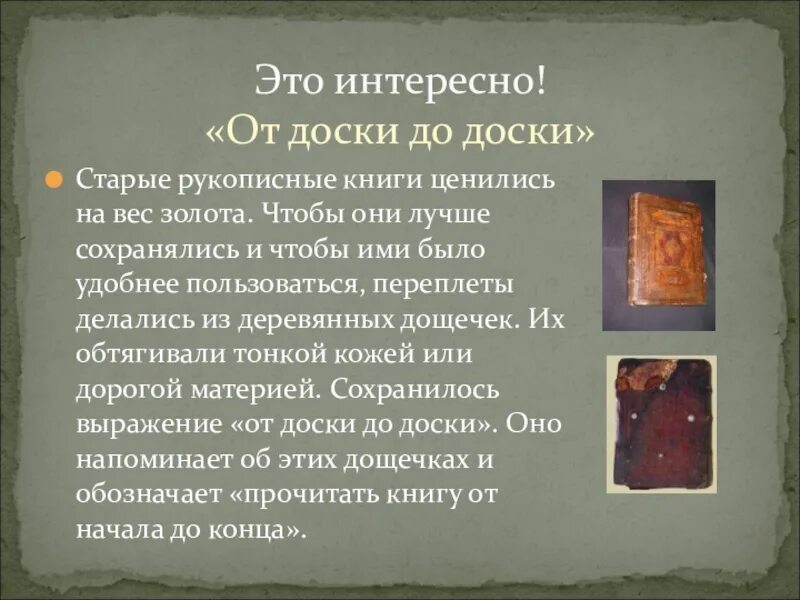 Это интересно!
«От доски до доски»

Старые рукописные книги ценились на вес золота. Чтобы они лучше сохранялись и чтобы ими было удобнее пользоваться, переплеты делались из деревянных дощечек. Их обтягивали тонкой кожей или дорогой материей. Сохранилось выражение «от доски до доски». Оно напоминает об этих дощечках и обозначает «прочитать книгу от начала до конца».